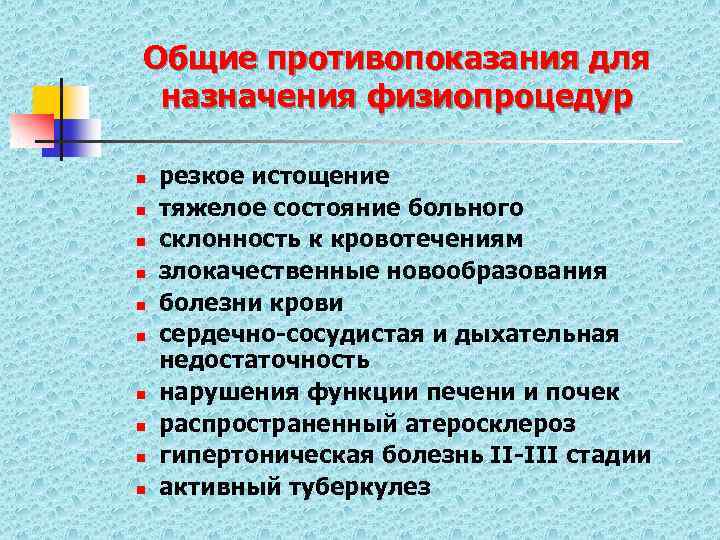 Общие противопоказания для назначения физиопроцедур

- резкое истощение
- тяжелое состояние больного
- склонность к кровотечениям
- злокачественные новообразования
- болезни крови
- сердечно-сосудистая и дыхательная недостаточность
- нарушения функции печени и почек
- распространенный атеросклероз
- гипертоническая болезнь II-III стадии
- активный туберкулез